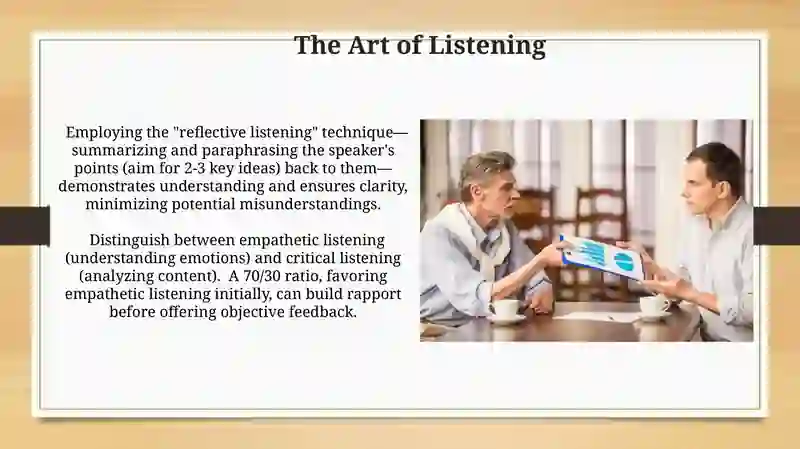 The Art of Listening

Employing the "reflective listening" technique—summarizing and paraphrasing the speaker's points (aim for 2-3 key ideas) back to them—demonstrates understanding and ensures clarity, minimizing potential misunderstandings.

Distinguish between empathetic listening (understanding emotions) and critical listening (analyzing content). A 70/30 ratio, favoring empathetic listening initially, can build rapport before offering objective feedback.